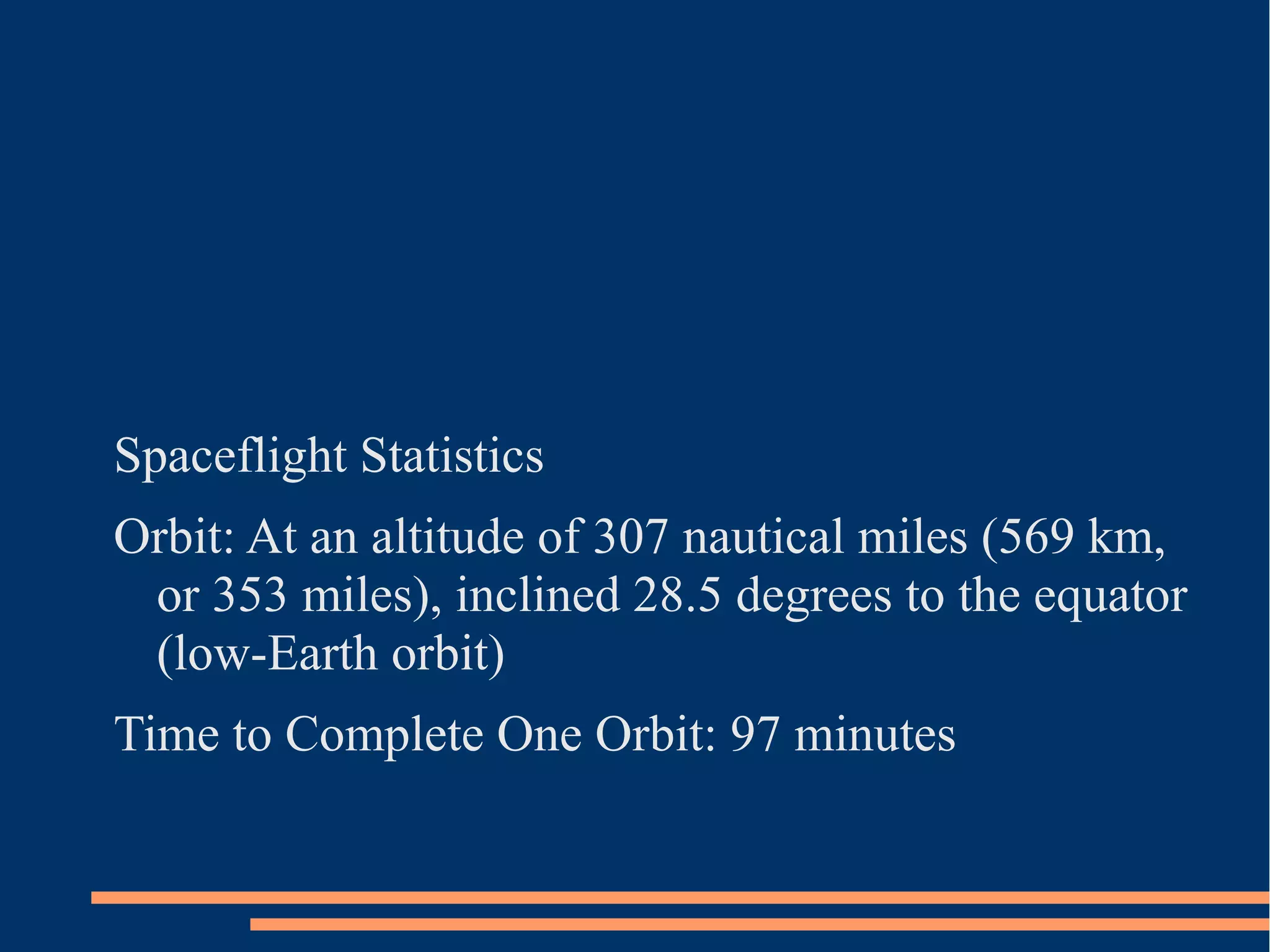 Spaceflight Statistics

Orbit: At an altitude of 307 nautical miles (569 km, or 353 miles), inclined 28.5 degrees to the equator (low-Earth orbit)

Time to Complete One Orbit: 97 minutes